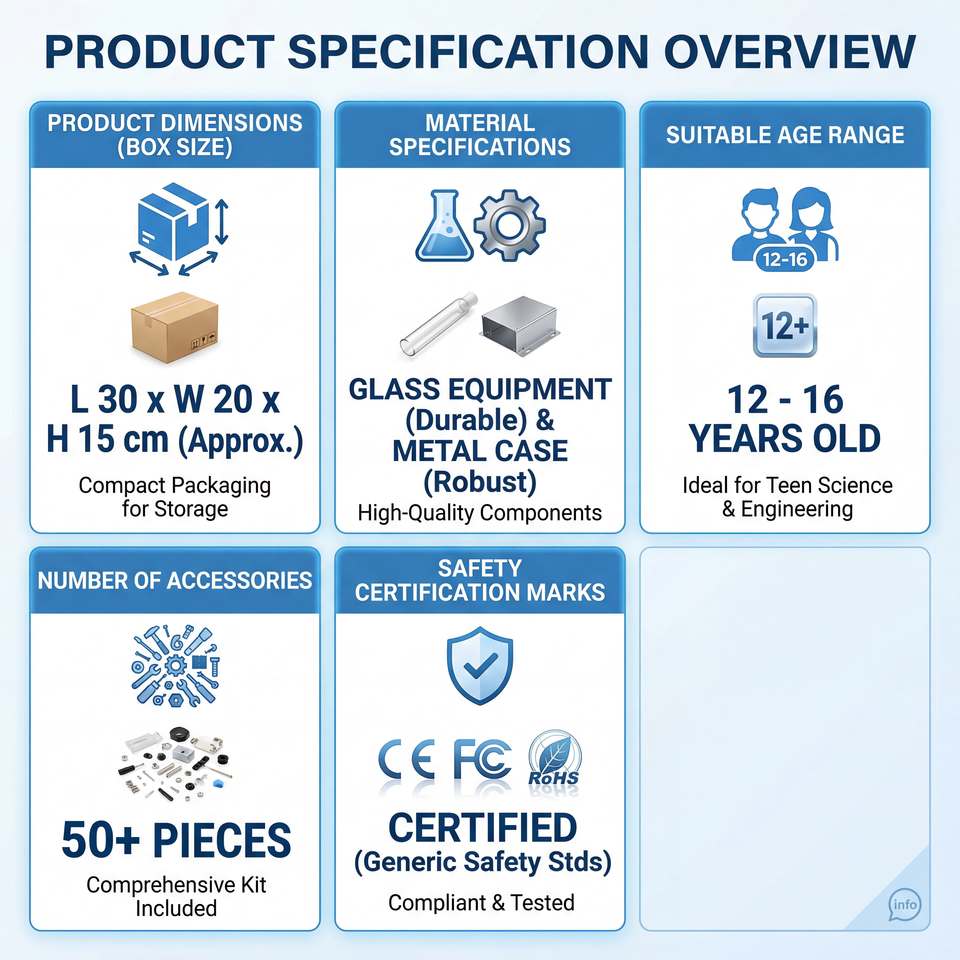 PRODUCT SPECIFICATION OVERVIEW

PRODUCT DIMENSIONS (BOX SIZE)

L 30 x W 20 x H 15 cm (Approx.)

Compact Packaging for Storage

MATERIAL SPECIFICATIONS

GLASS EQUIPMENT (Durable) & METAL CASE (Robust)

High-Quality Components

SUITABLE AGE RANGE

12-16

12+

12 - 16 YEARS OLD

Ideal for Teen Science & Engineering

NUMBER OF ACCESSORIES

50+ PIECES

Comprehensive Kit Included

SAFETY CERTIFICATION MARKS

CE FC RoHS

CERTIFIED (Generic Safety Stds)

Compliant & Tested

info